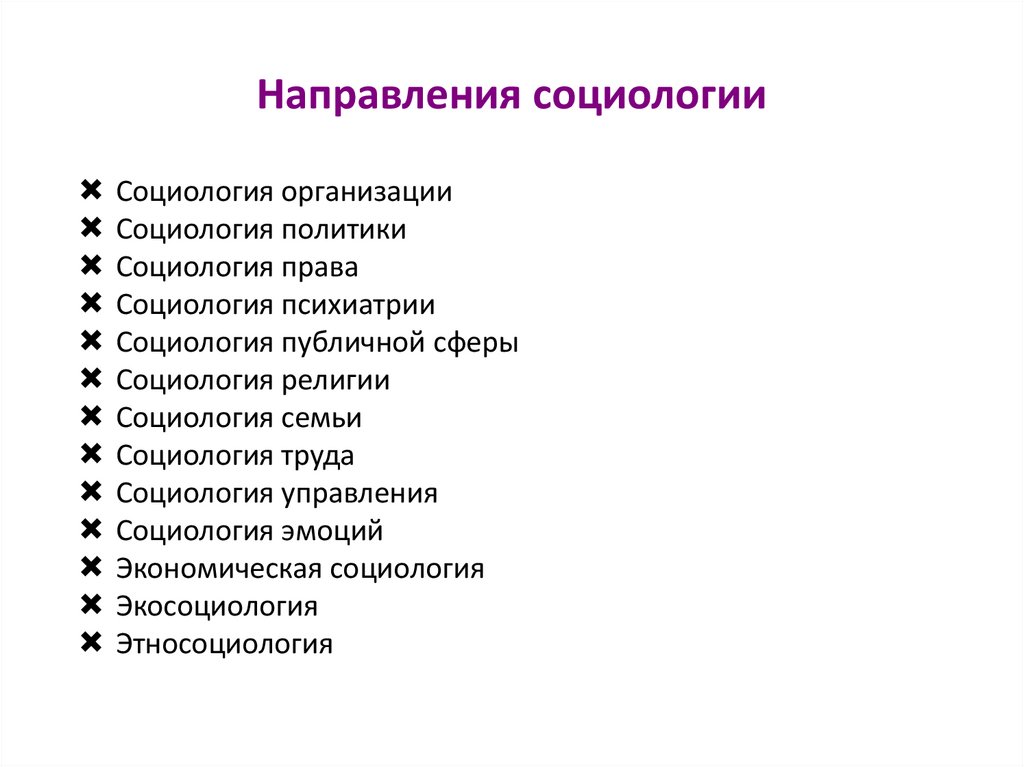 Направления социологии

✖ Социология организации
✖ Социология политики
✖ Социология права
✖ Социология психиатрии
✖ Социология публичной сферы
✖ Социология религии
✖ Социология семьи
✖ Социология труда
✖ Социология управления
✖ Социология эмоций
✖ Экономическая социология
✖ Экосоциология
✖ Этносоциология